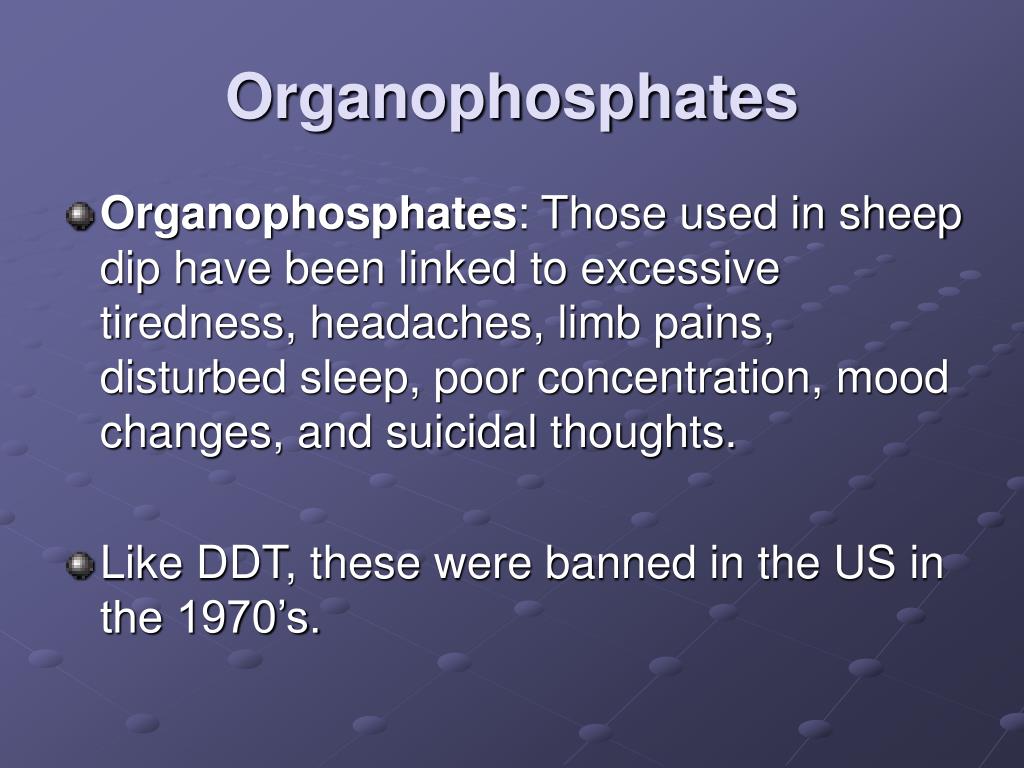 Organophosphates

Organophosphates: Those used in sheep dip have been linked to excessive tiredness, headaches, limb pains, disturbed sleep, poor concentration, mood changes, and suicidal thoughts.

Like DDT, these were banned in the US in the 1970’s.